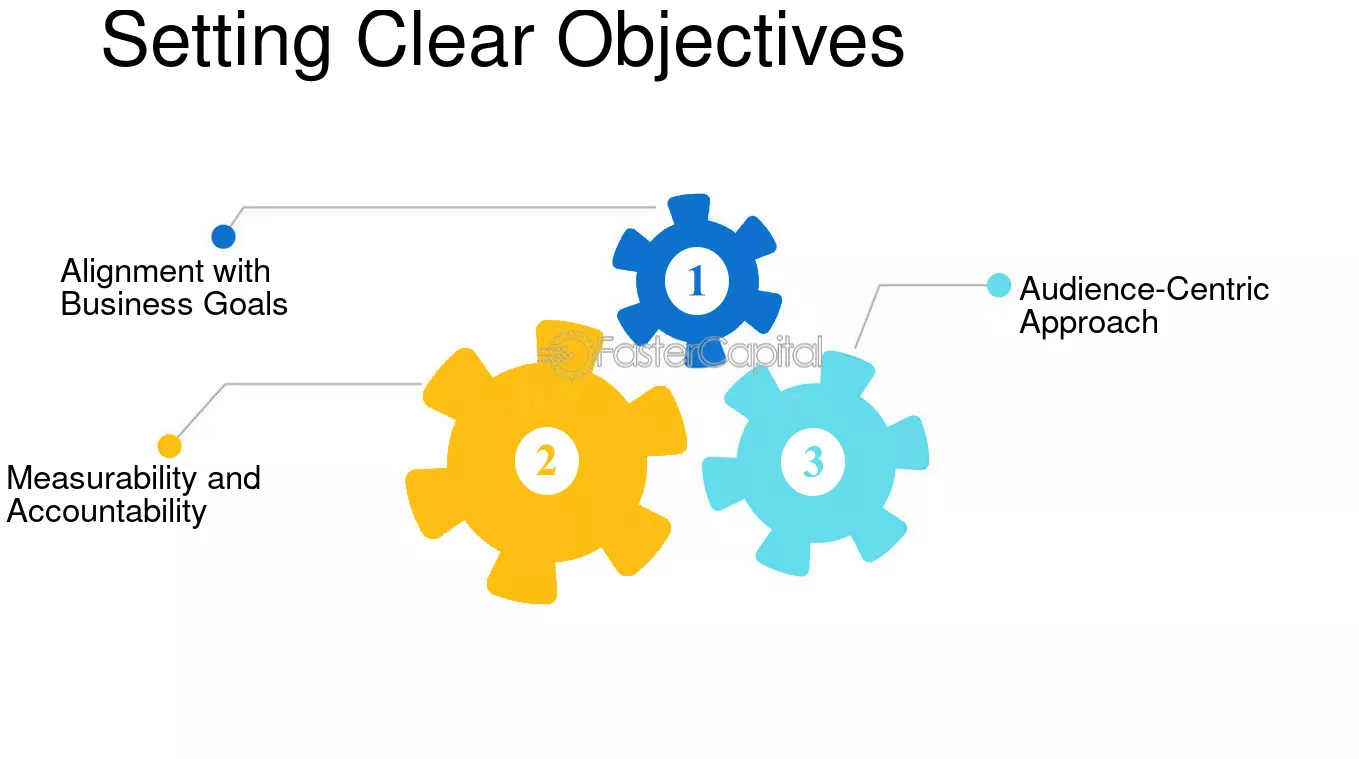 Setting Clear Objectives

Alignment with Business Goals

1

Audience-Centric Approach

Measurability and Accountability

2

3

FasterCapital